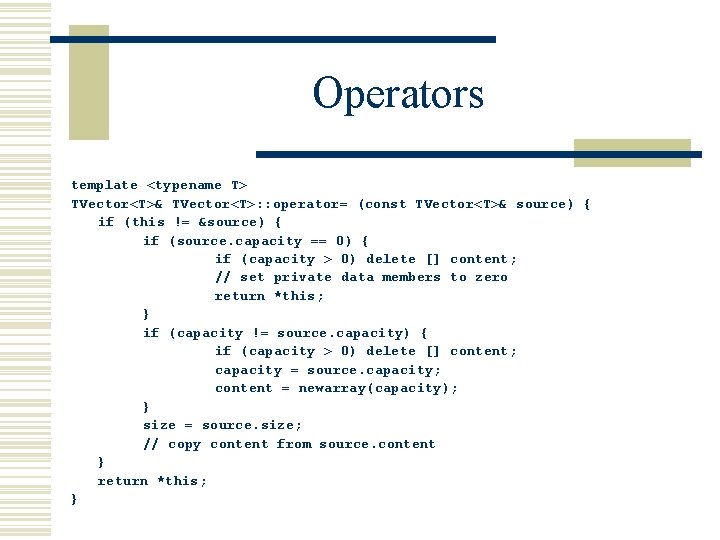 Operators

template <typename T>
TVector<T>& TVector<T>::operator= (const TVector<T>& source) {
    if (this != &source) {
        if (source.capacity == 0) {
            if (capacity > 0) delete [] content;
            // set private data members to zero
            return *this;
        }
        if (capacity != source.capacity) {
            if (capacity > 0) delete [] content;
            capacity = source.capacity;
            content = newarray(capacity);
        }
        size = source.size;
        // copy content from source.content
    }
    return *this;
}